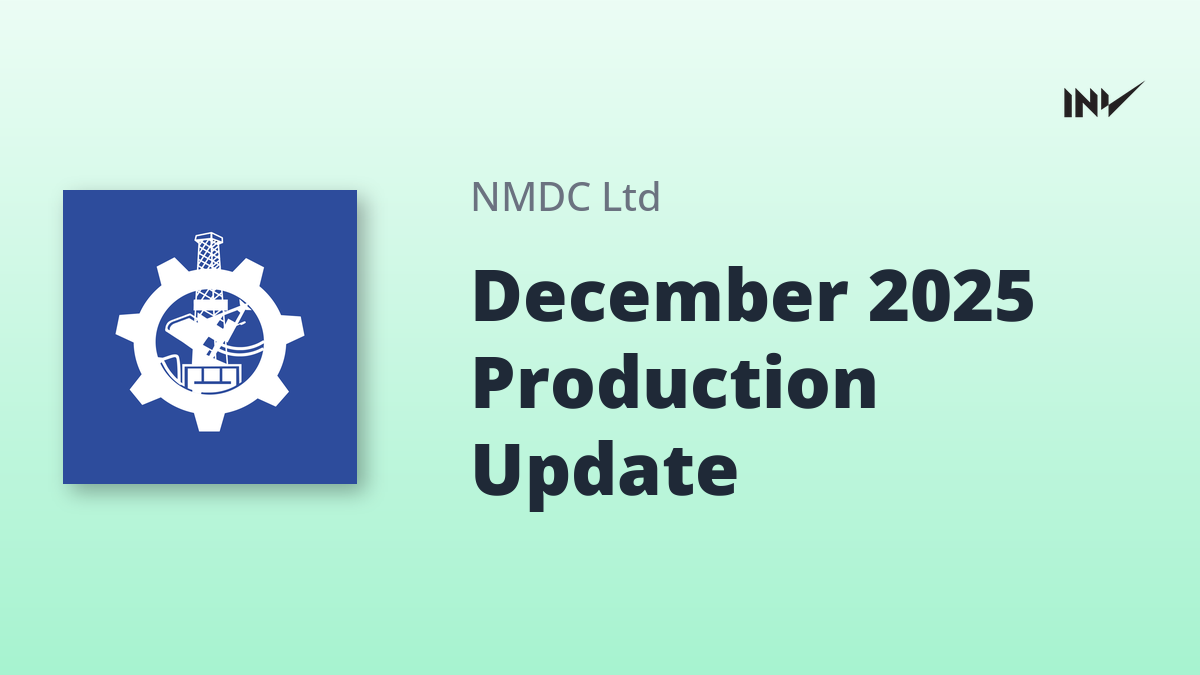 INV

NMDC Ltd

December 2025 Production Update